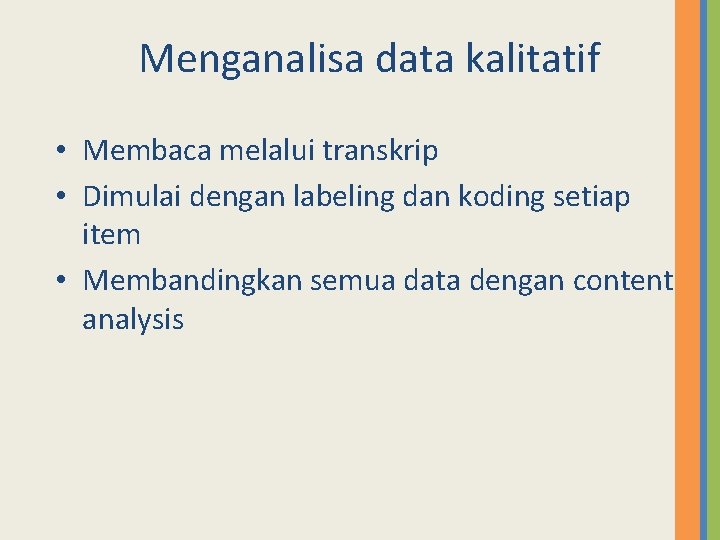 Menganalisa data kalitatif

• Membaca melalui transkrip
• Dimulai dengan labeling dan koding setiap item
• Membandingkan semua data dengan content analysis